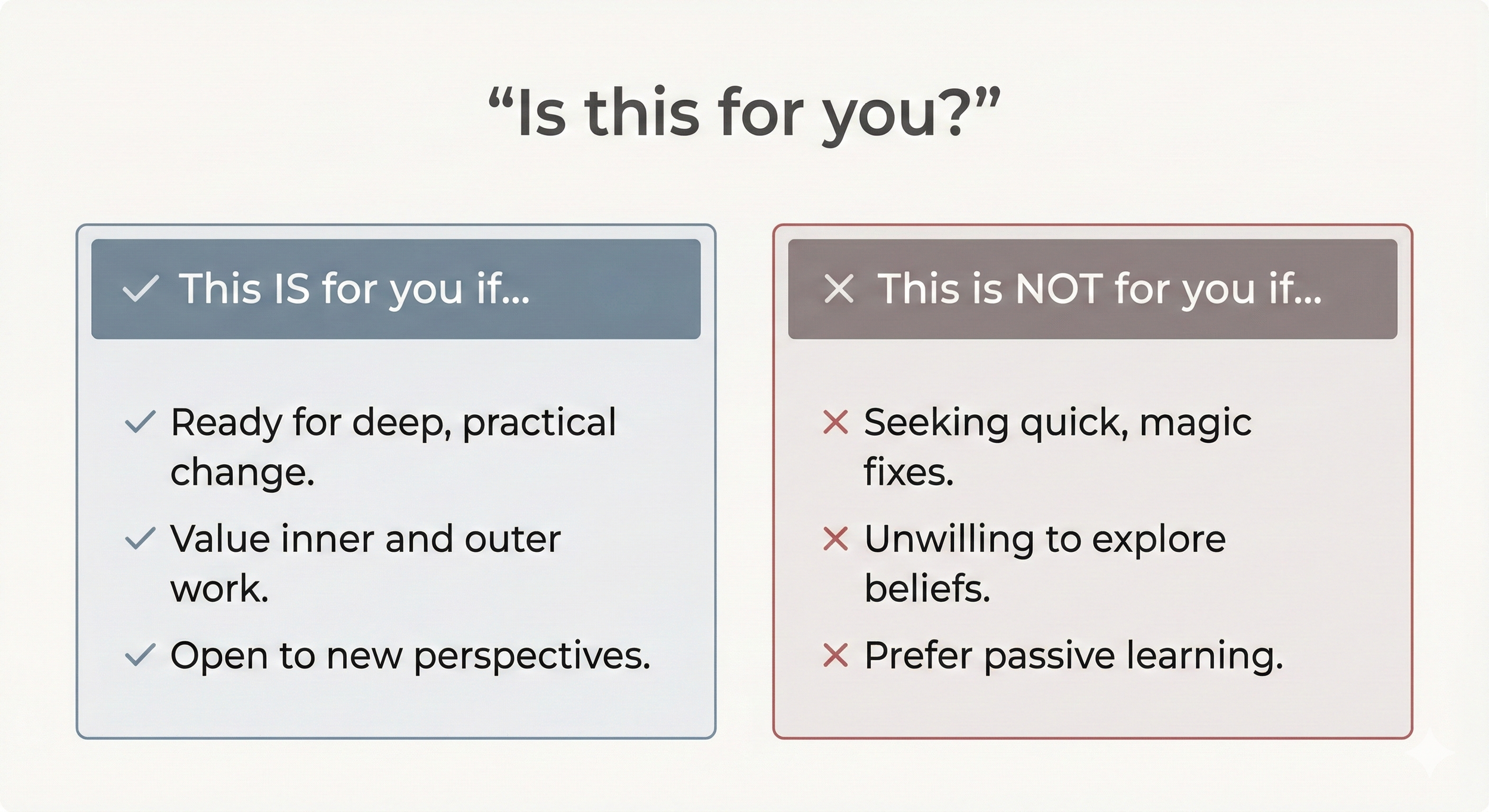 “Is this for you?”

✓ This IS for you if...

✓ Ready for deep, practical change.

✓ Value inner and outer work.

✓ Open to new perspectives.

✕ This is NOT for you if...

✕ Seeking quick, magic fixes.

✕ Unwilling to explore beliefs.

✕ Prefer passive learning.